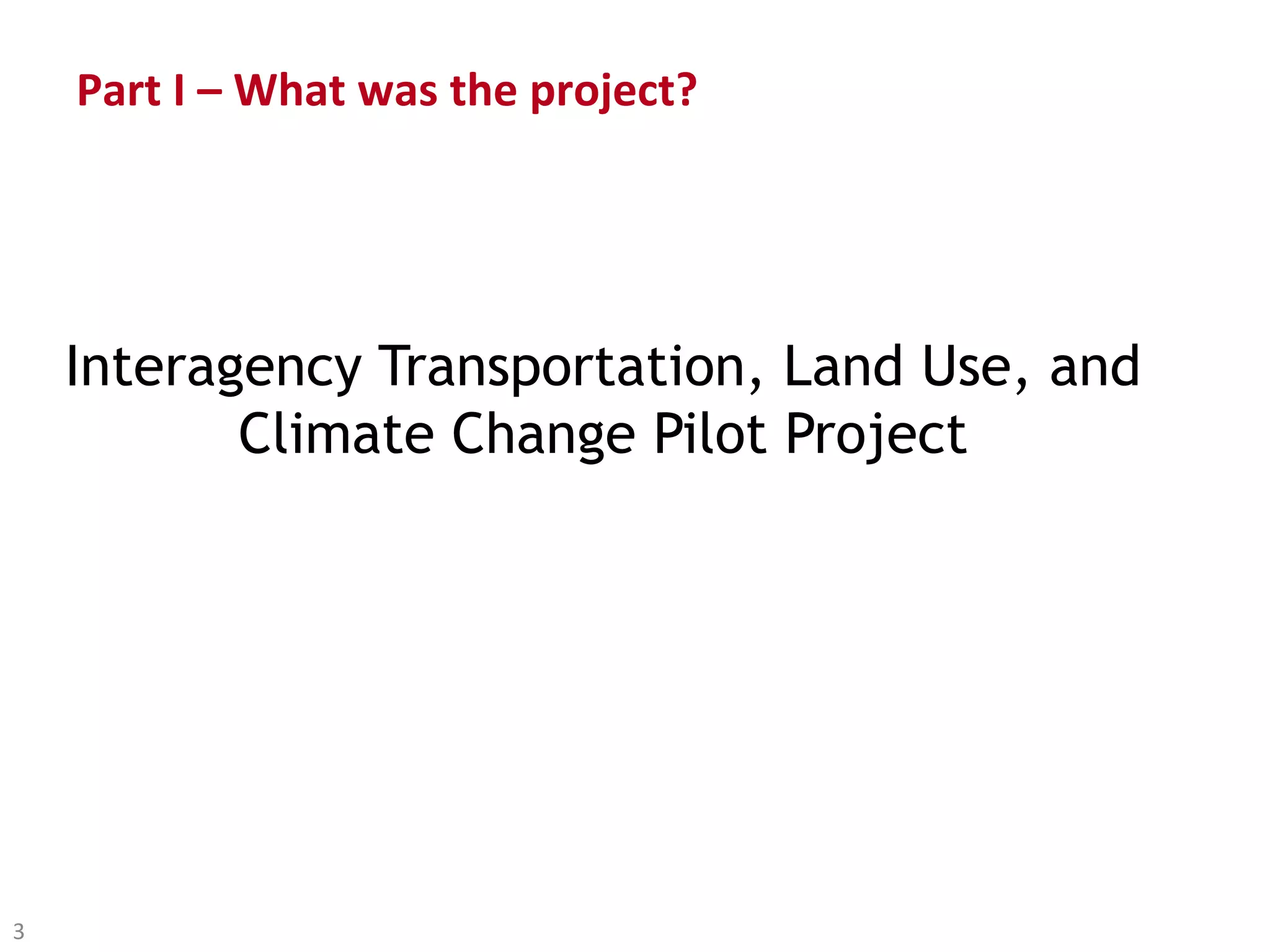 Part I – What was the project?

Interagency Transportation, Land Use, and Climate Change Pilot Project

3